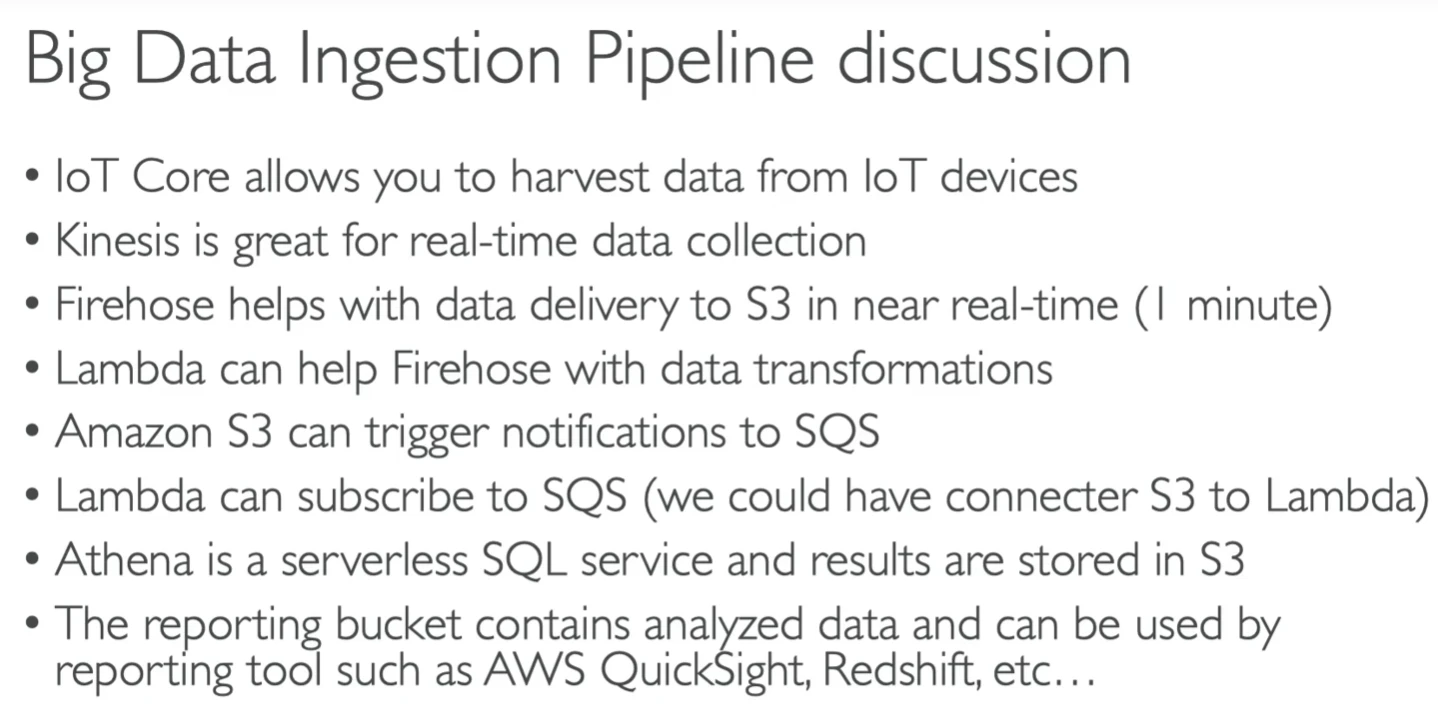 Big Data Ingestion Pipeline discussion

• IoT Core allows you to harvest data from IoT devices
• Kinesis is great for real-time data collection
• Firehose helps with data delivery to S3 in near real-time (1 minute)
• Lambda can help Firehose with data transformations
• Amazon S3 can trigger notifications to SQS
• Lambda can subscribe to SQS (we could have connecter S3 to Lambda)
• Athena is a serverless SQL service and results are stored in S3
• The reporting bucket contains analyzed data and can be used by reporting tool such as AWS QuickSight, Redshift, etc…